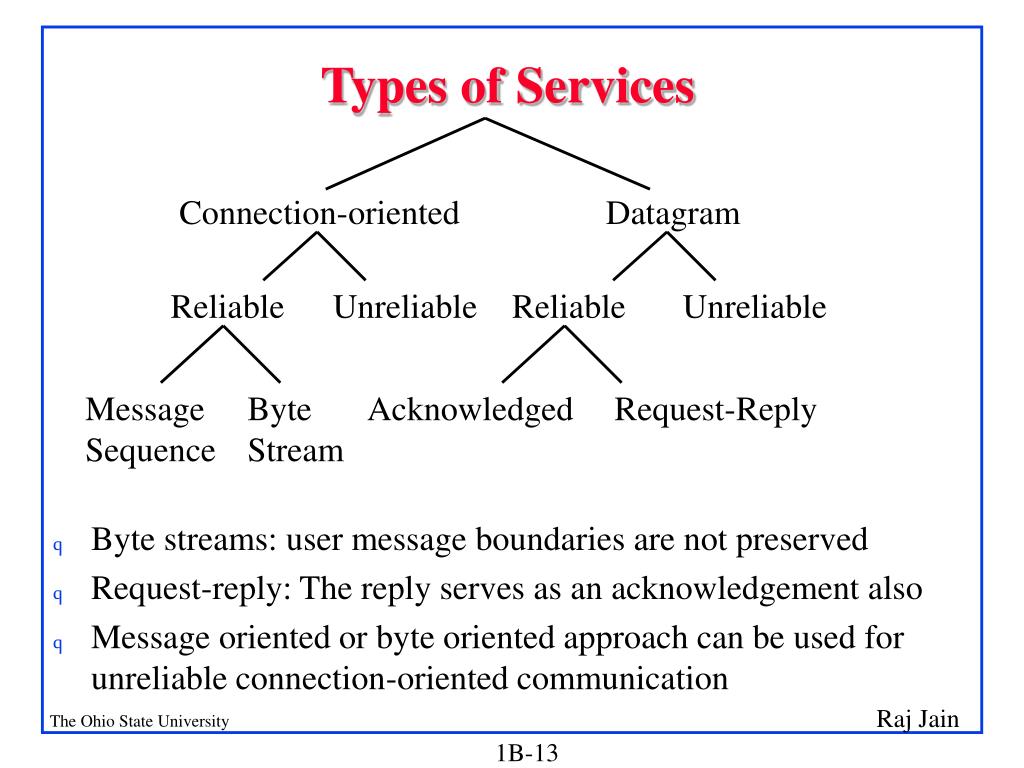 Types of Services

Connection-oriented Datagram

Reliable Unreliable Reliable Unreliable

Message Sequence Byte Stream Acknowledged Request-Reply

q Byte streams: user message boundaries are not preserved

q Request-reply: The reply serves as an acknowledgement also

q Message oriented or byte oriented approach can be used for unreliable connection-oriented communication

The Ohio State University Raj Jain

1B-13